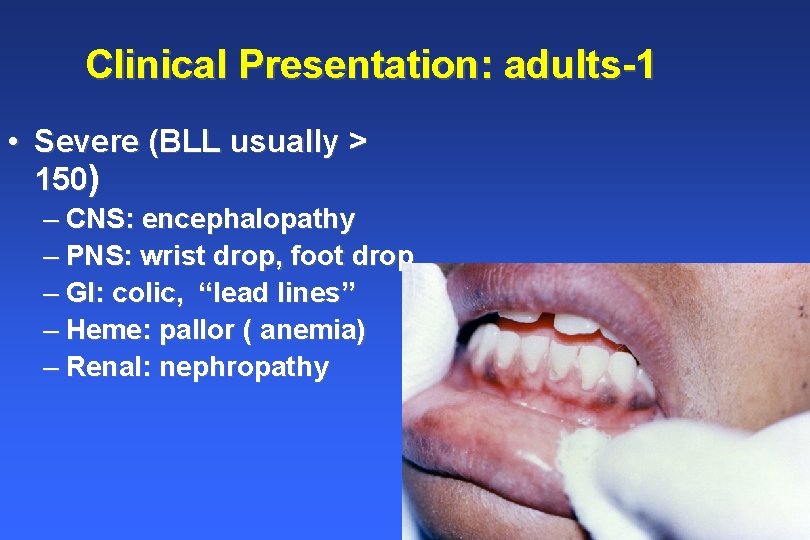 Clinical Presentation: adults-1

• Severe (BLL usually > 150)
– CNS: encephalopathy
– PNS: wrist drop, foot drop
– GI: colic, “lead lines”
– Heme: pallor ( anemia)
– Renal: nephropathy